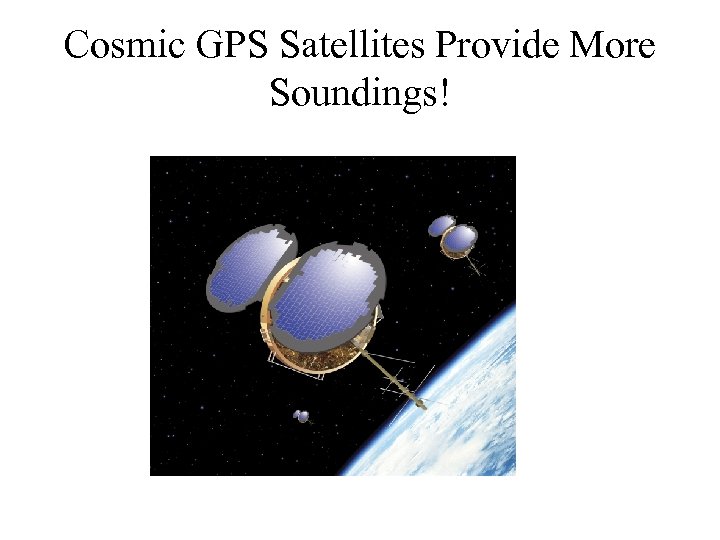 Cosmic GPS Satellites Provide More Soundings!